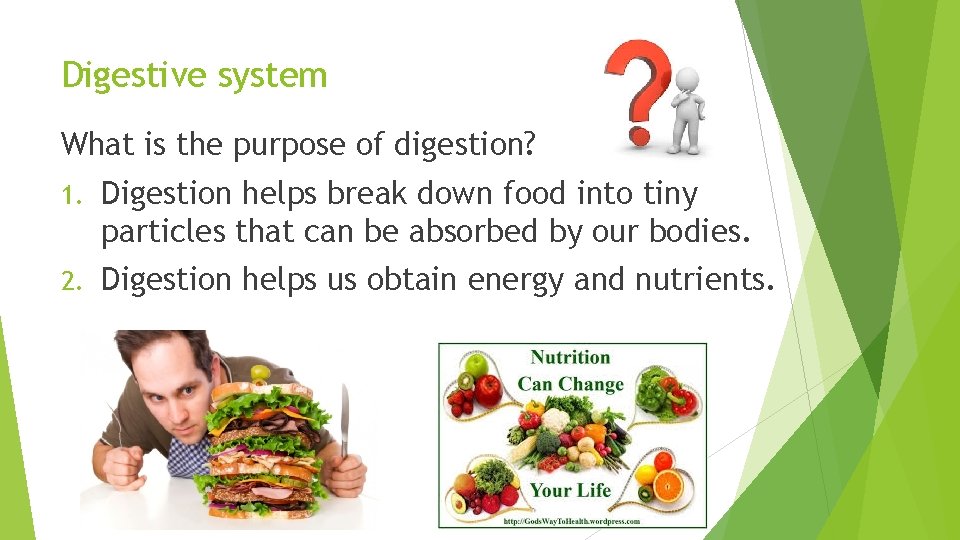 Digestive system

What is the purpose of digestion?

1. Digestion helps break down food into tiny particles that can be absorbed by our bodies.
2. Digestion helps us obtain energy and nutrients.

Nutrition Can Change Your Life

http://GodsWayToHealth.wordpress.com